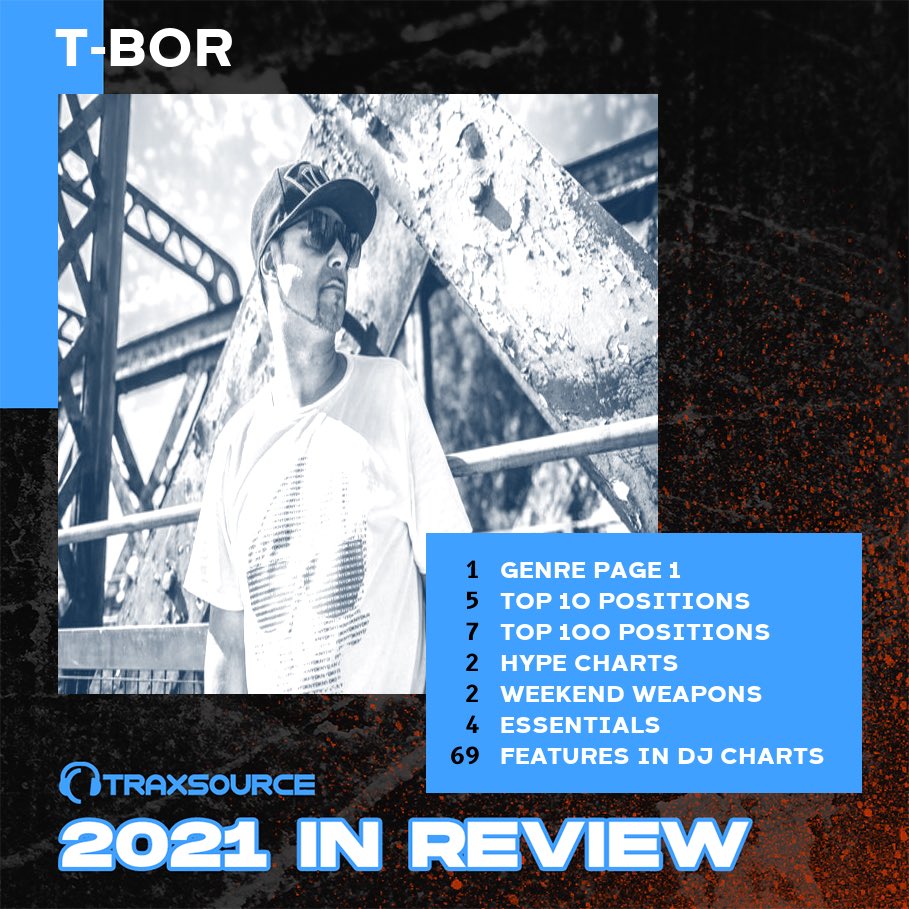 T-BOR

1 GENRE PAGE 1
5 TOP 10 POSITIONS
7 TOP 100 POSITIONS
2 HYPE CHARTS
2 WEEKEND WEAPONS
4 ESSENTIALS
69 FEATURES IN DJ CHARTS

TRAXSOURCE

2021 IN REVIEW